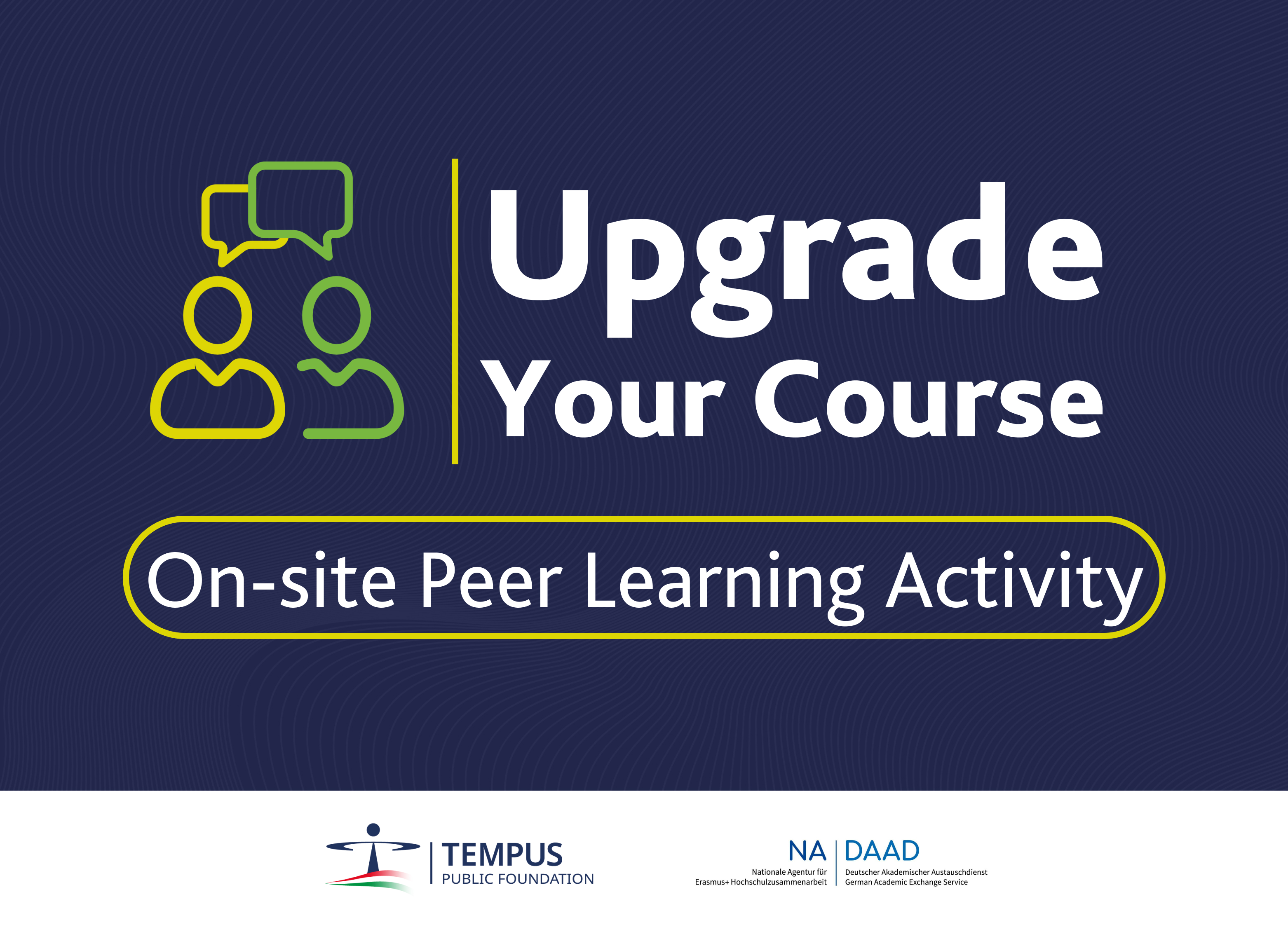 Upgrade Your Course

On-site Peer Learning Activity

TEMPUS
PUBLIC FOUNDATION

NA
Nationale Agentur für Erasmus+ Hochschulzusammenarbeit

DAAD
Deutscher Akademischer Austauschdienst
German Academic Exchange Service